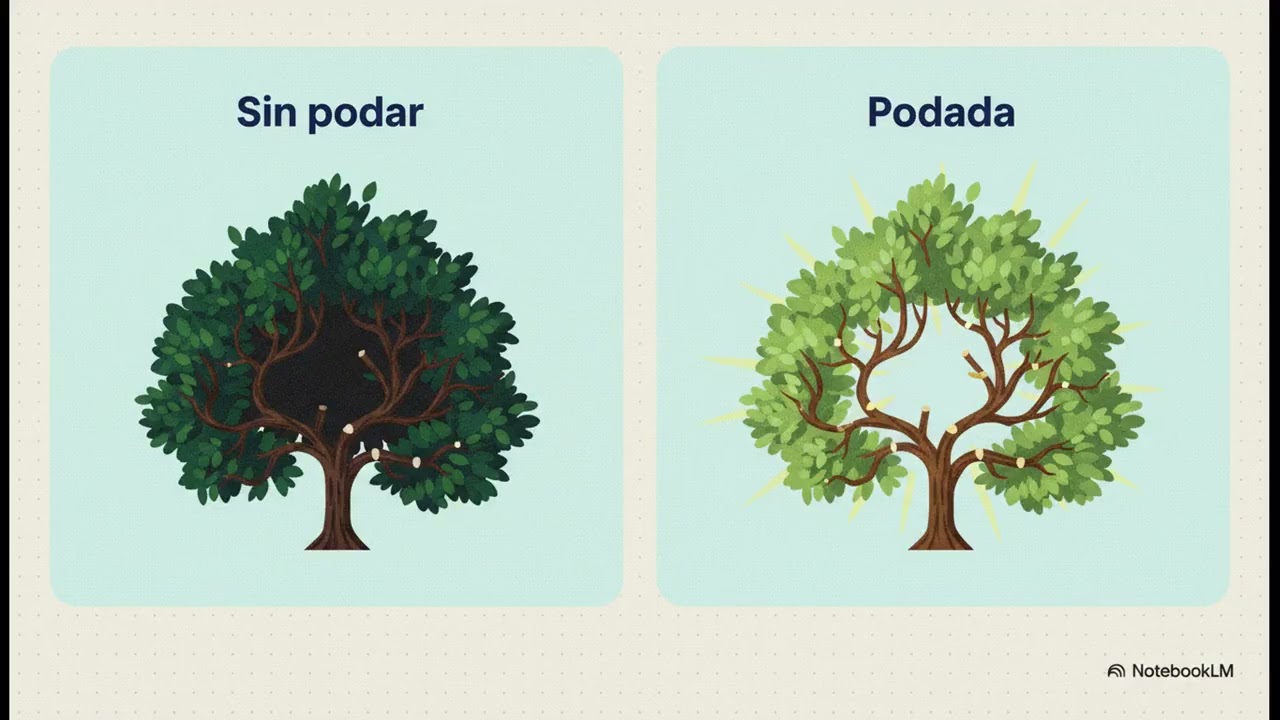 Sin podar

Podada

NotebookLM